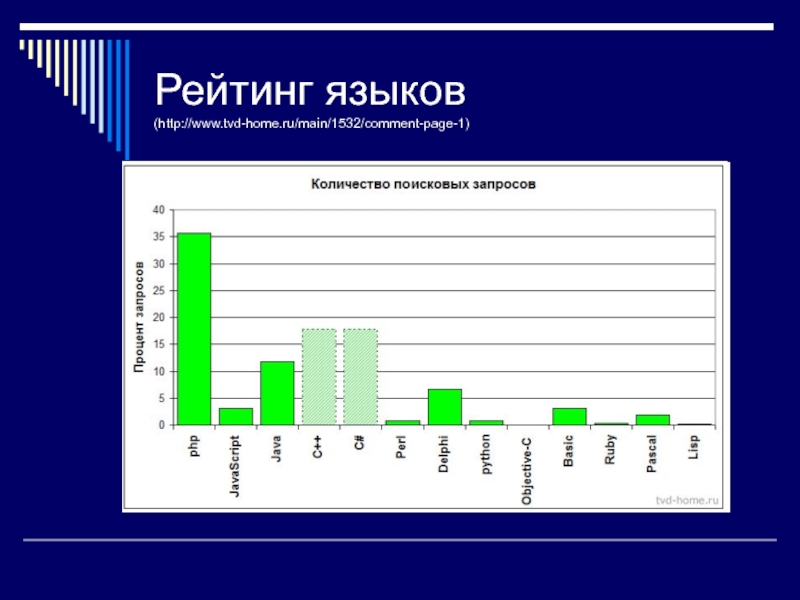 Рейтинг языков
(http://www.tvd-home.ru/main/1532/comment-page-1)

Количество поисковых запросов

Процент запросов

40
35
30
25
20
15
10
5
0

php
JavaScript
Java
C++
C#
Perl
Delphi
python
Objective-C
Basic
Ruby
Pascal
Lisp

tvd-home.ru